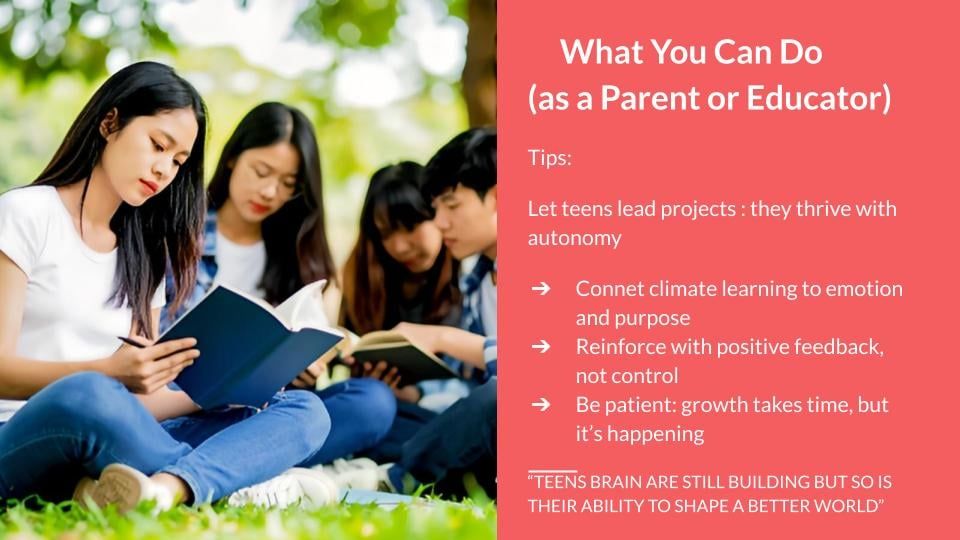 What You Can Do
(as a Parent or Educator)

Tips:

Let teens lead projects : they thrive with autonomy

➔ Connet climate learning to emotion and purpose
➔ Reinforce with positive feedback, not control
➔ Be patient: growth takes time, but it's happening

"TEENS BRAIN ARE STILL BUILDING BUT SO IS THEIR ABILITY TO SHAPE A BETTER WORLD"